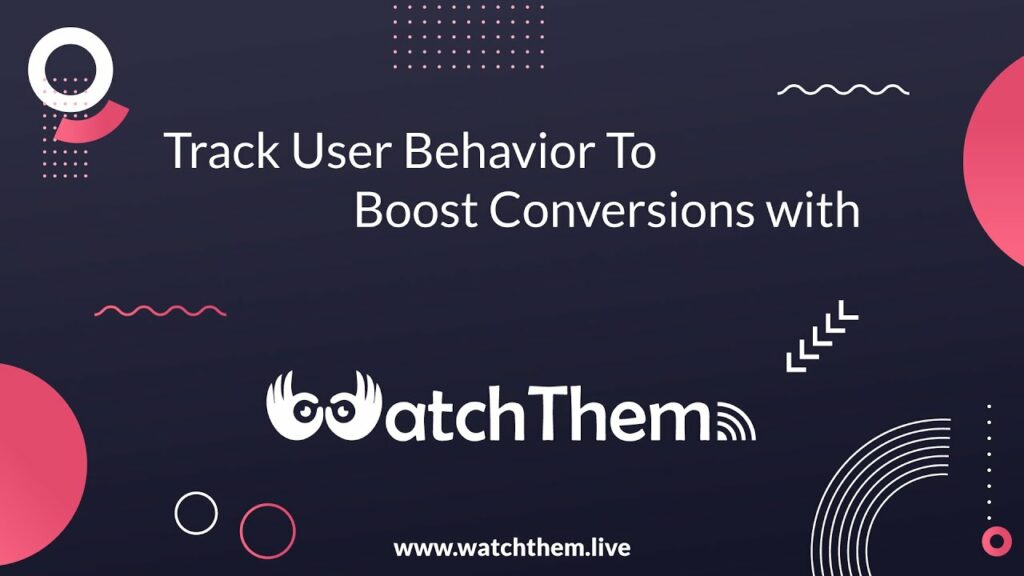 Track User Behavior To
Boost Conversions with

WatchThem

www.watchthem.live